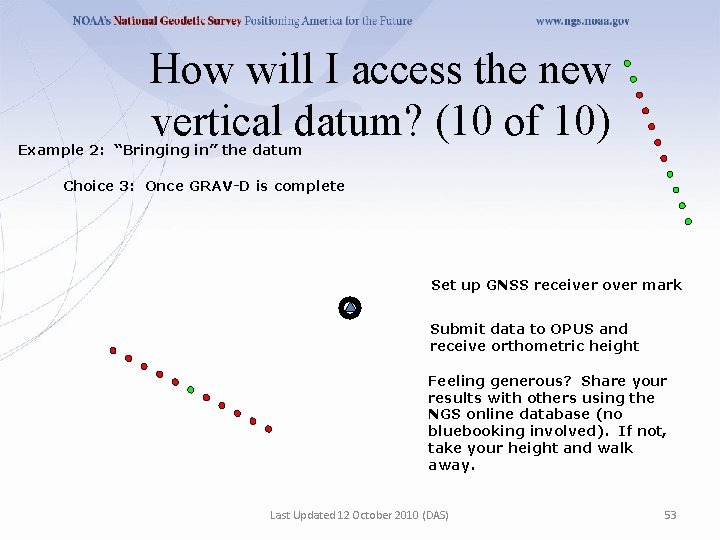 NOAA's National Geodetic Survey Positioning America for the Future www.ngs.noaa.gov

How will I access the new vertical datum? (10 of 10)

Example 2: "Bringing in" the datum

Choice 3: Once GRAV-D is complete

Set up GNSS receiver over mark

Submit data to OPUS and receive orthometric height

Feeling generous? Share your results with others using the NGS online database (no bluebooking involved). If not, take your height and walk away.

Last Updated 12 October 2010 (DAS)

53